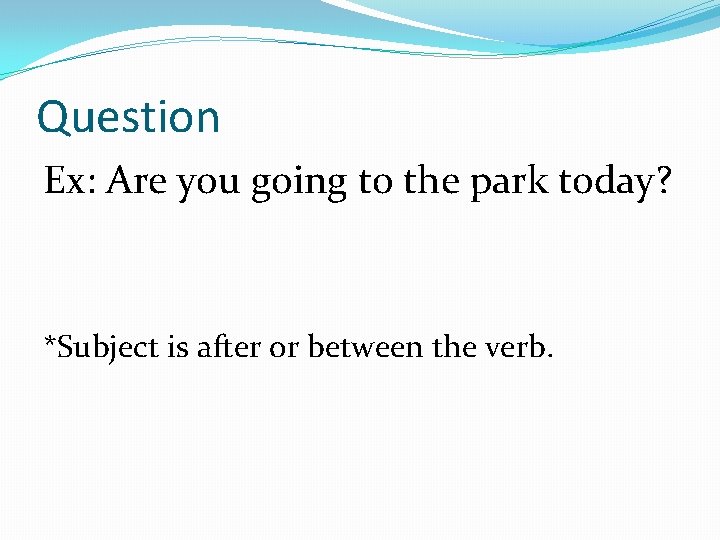 Question

Ex: Are you going to the park today?

*Subject is after or between the verb.